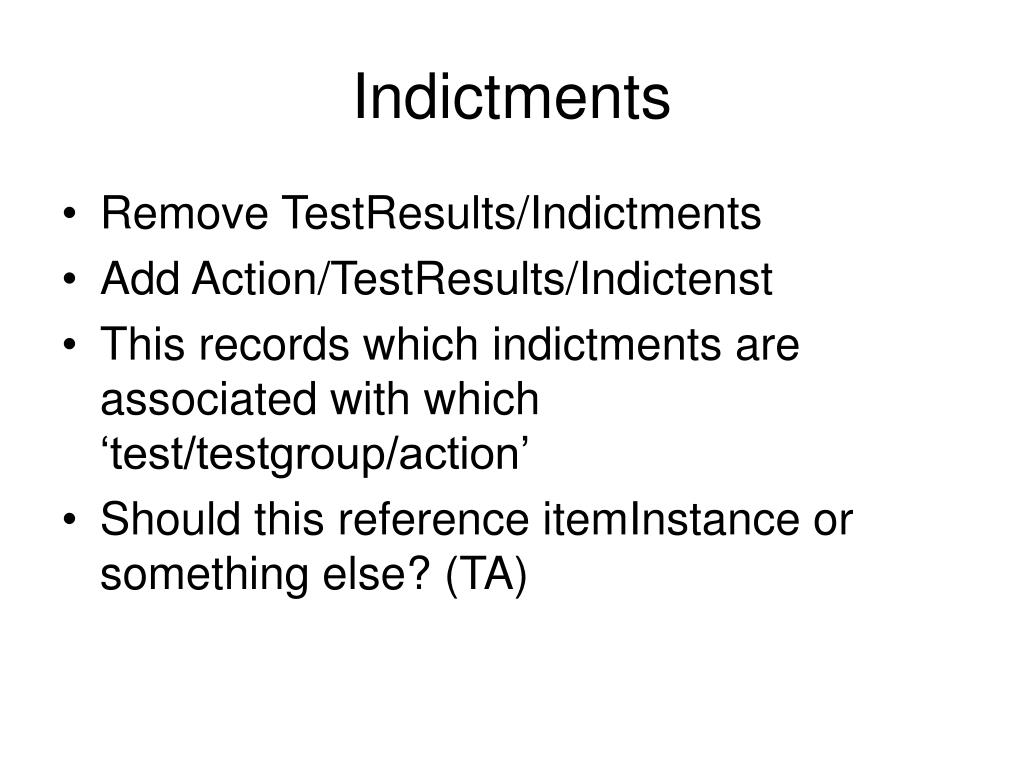 Indictments

• Remove TestResults/Indictments
• Add Action/TestResults/Indictenst
• This records which indictments are associated with which ‘test/testgroup/action’
• Should this reference itemInstance or something else? (TA)